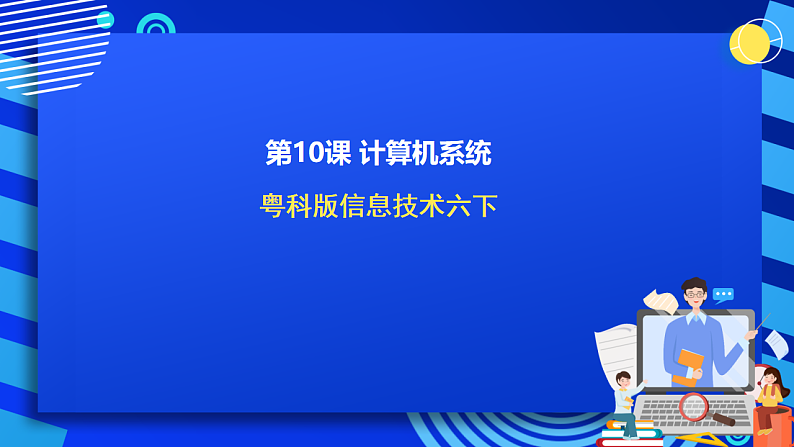 第10课 计算机系统

粤科版信息技术六下